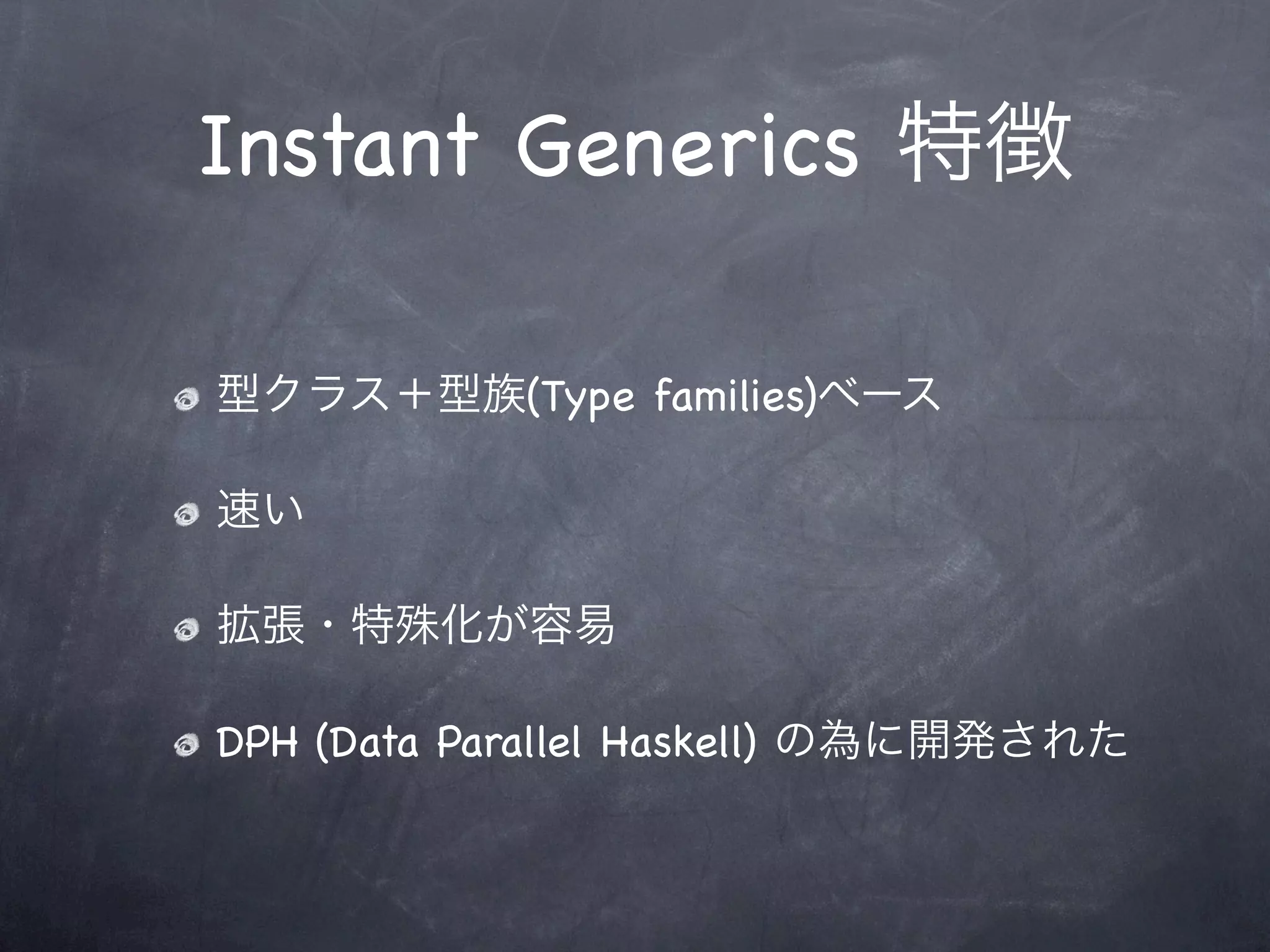 Instant Generics 特徴

型クラス＋型族(Type families)ベース

速い

拡張・特殊化が容易

DPH (Data Parallel Haskell) の為に開発された